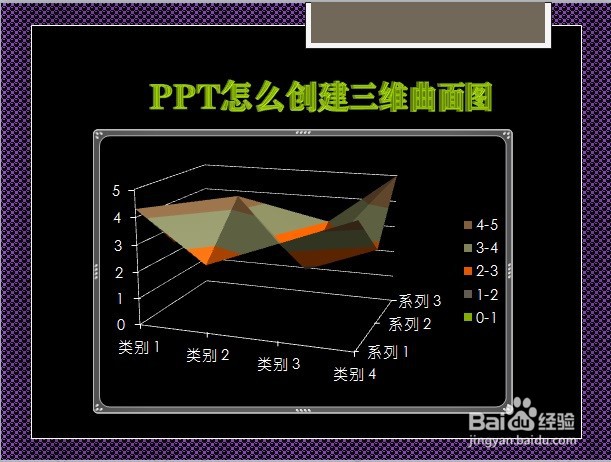 PPT怎么创建三维曲面图

5
4
3
2
1
0

类别 1
类别 2
类别 3
类别 4

系列 3
系列 2
系列 1

4-5
3-4
2-3
1-2
0-1

Baidu经验
jingyan.baidu.com